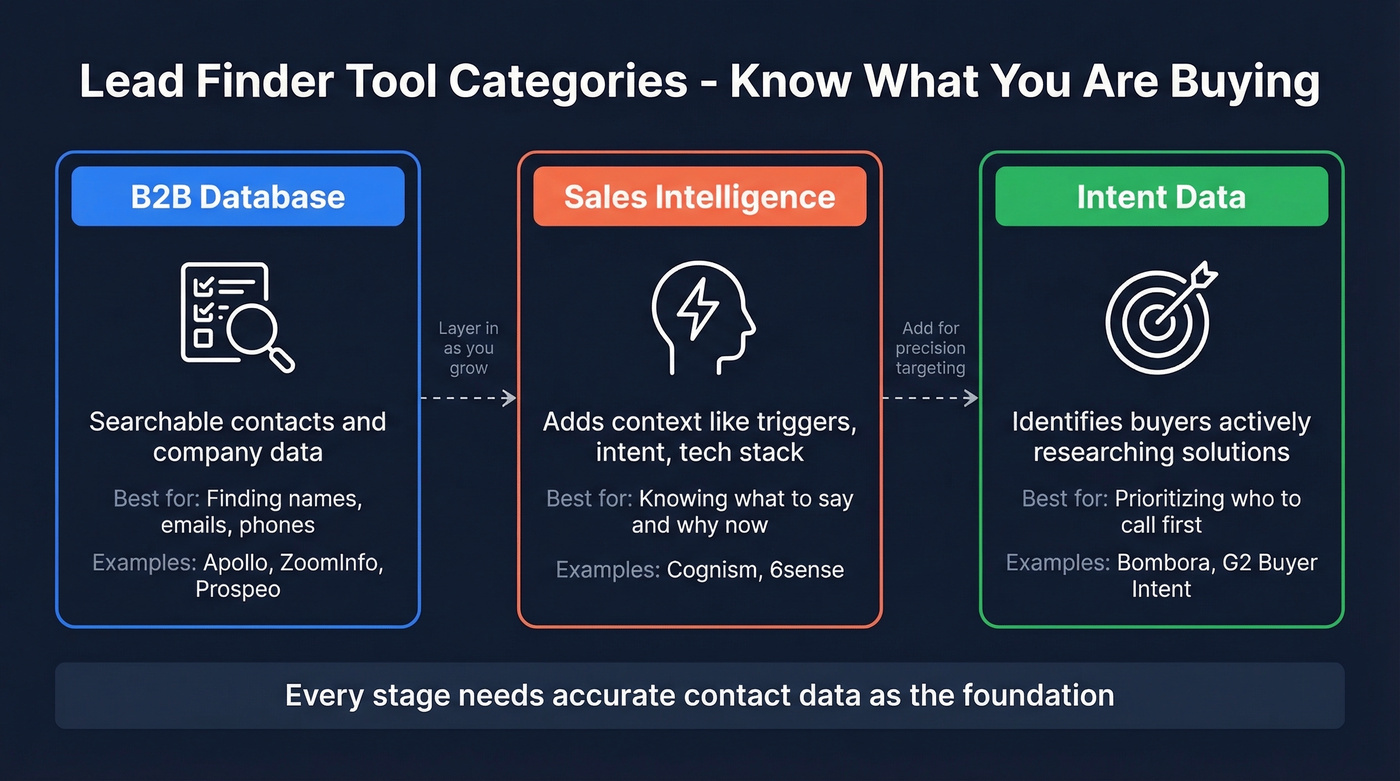 Lead Finder Tool Categories - Know What You Are Buying

B2B Database

Searchable contacts and company data

Best for: Finding names, emails, phones

Examples: Apollo, ZoomInfo, Prospeo

Layer in as you grow

Sales Intelligence

Adds context like triggers, intent, tech stack

Best for: Knowing what to say and why now

Examples: Cognism, 6sense

Add for precision targeting

Intent Data

Identifies buyers actively researching solutions

Best for: Prioritizing who to call first

Examples: Bombora, G2 Buyer Intent

Every stage needs accurate contact data as the foundation